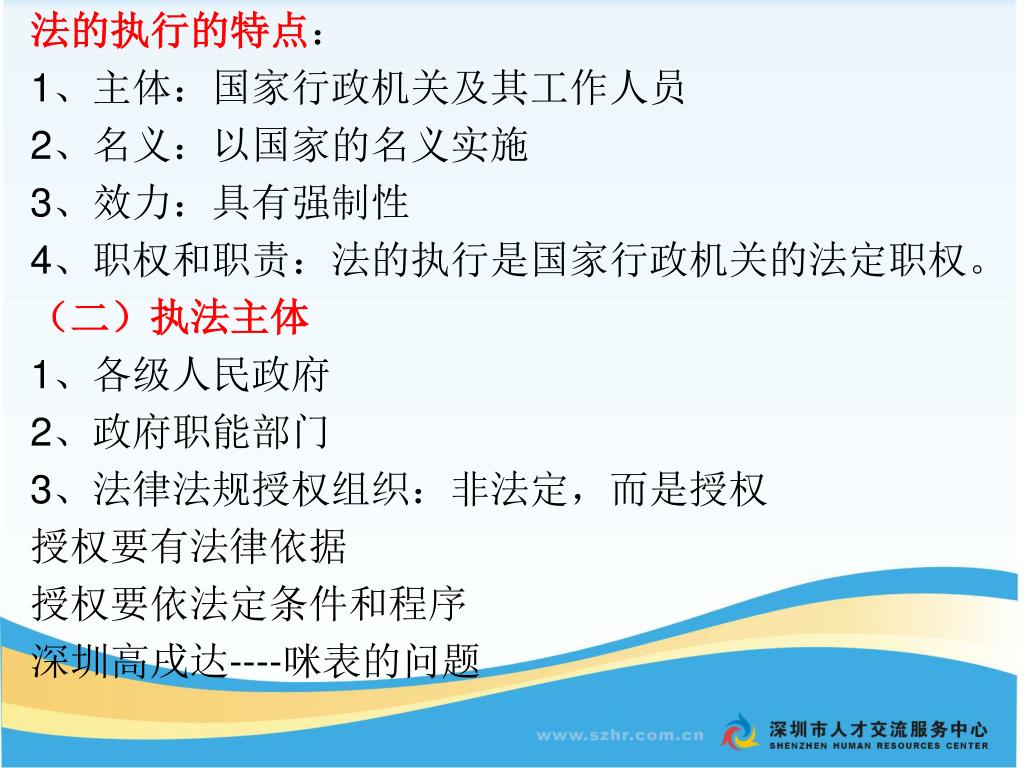 法的执行的特点：
1、主体：国家行政机关及其工作人员
2、名义：以国家的名义实施
3、效力：具有强制性
4、职权和职责：法的执行是国家行政机关的法定职权。
（二）执法主体
1、各级人民政府
2、政府职能部门
3、法律法规授权组织：非法定，而是授权
授权要有法律依据
授权要依法定条件和程序
深圳高戌达----咪表的问题

www.szhr.com.cn
深圳市人才交流服务中心
SHENZHEN HUMAN RESOURCES CENTER